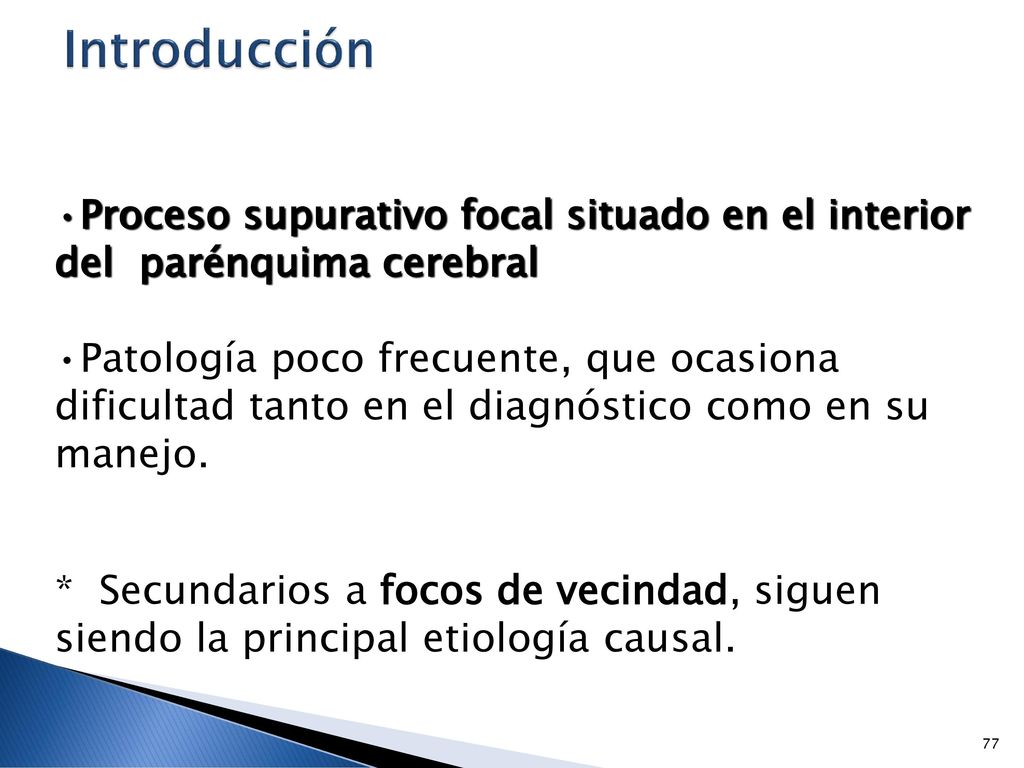 Introducción

•Proceso supurativo focal situado en el interior del parénquima cerebral

•Patología poco frecuente, que ocasiona dificultad tanto en el diagnóstico como en su manejo.

* Secundarios a focos de vecindad, siguen siendo la principal etiología causal.

77